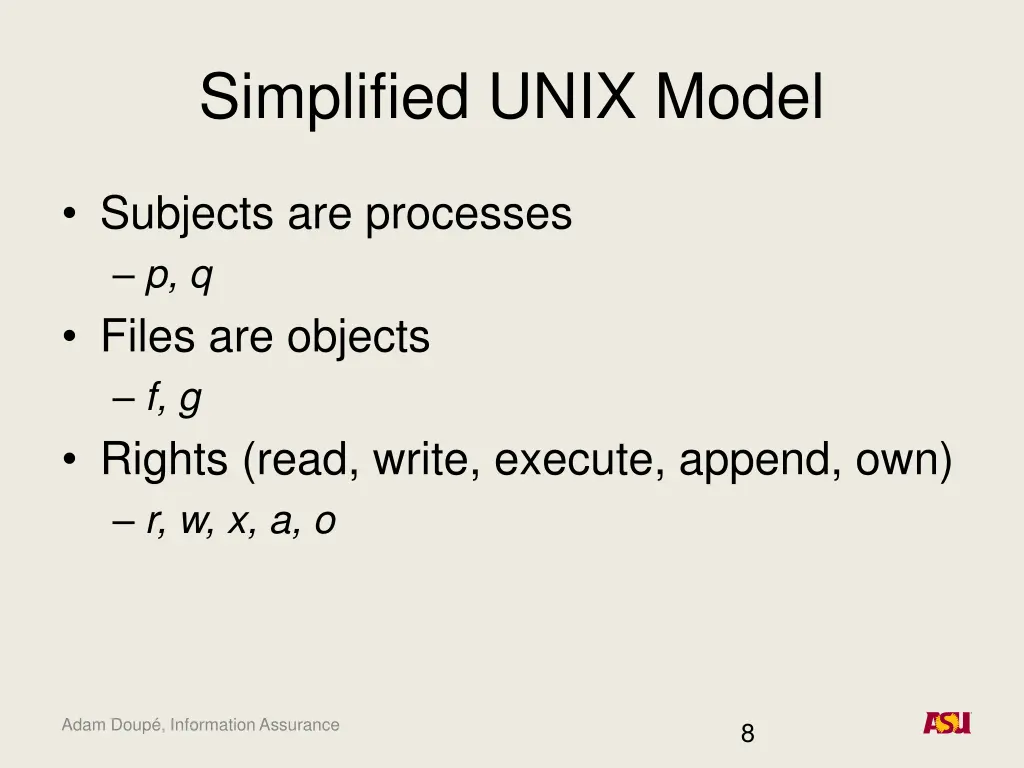 Simplified UNIX Model

• Subjects are processes
– p, q
• Files are objects
– f, g
• Rights (read, write, execute, append, own)
– r, w, x, a, o

Adam Doupé, Information Assurance

8

ASU